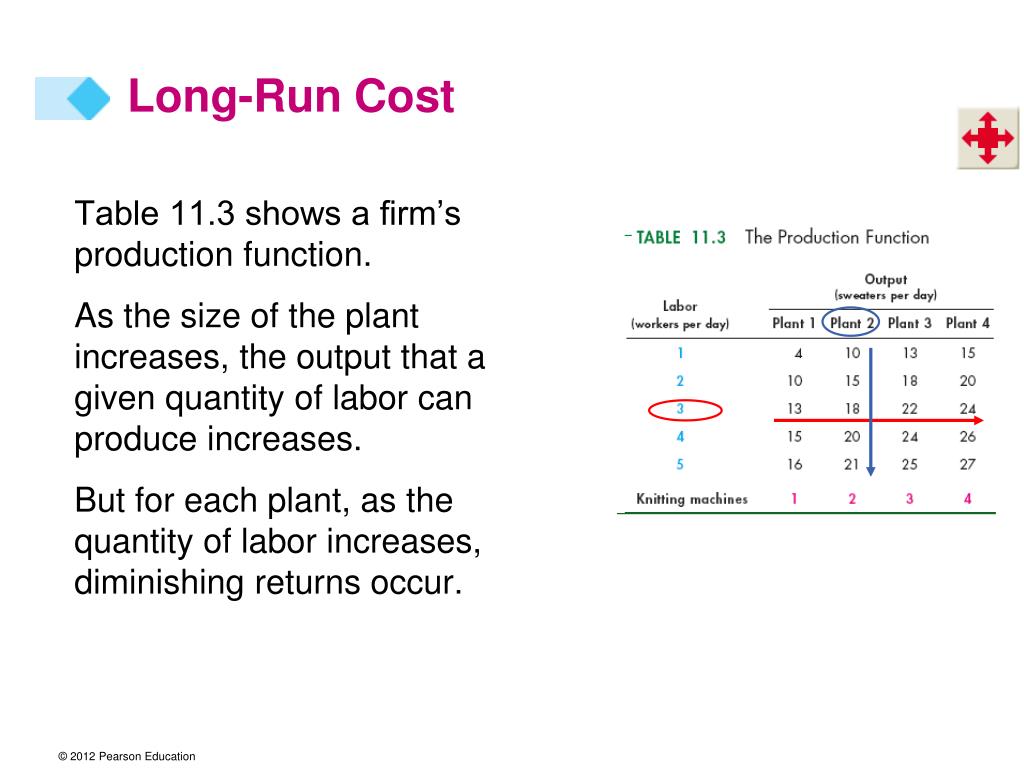 Long-Run Cost

Table 11.3 shows a firm's production function.

As the size of the plant increases, the output that a given quantity of labor can produce increases.

But for each plant, as the quantity of labor increases, diminishing returns occur.

TABLE 11.3 The Production Function

| Labor (workers per day) | Output (sweaters per day) Plant 1 | Plant 2 | Plant 3 | Plant 4 |
|---|---|---|---|---|
| 1 | 4 | 10 | 13 | 15 |
| 2 | 10 | 15 | 18 | 20 |
| 3 | 13 | 18 | 22 | 24 |
| 4 | 15 | 20 | 24 | 26 |
| 5 | 16 | 21 | 25 | 27 |
| Knitting machines | 1 | 2 | 3 | 4 |

© 2012 Pearson Education